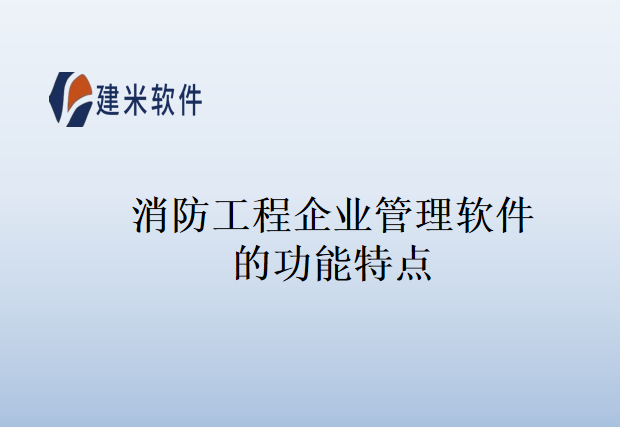 建米软件

消防工程企业管理软件的功能特点